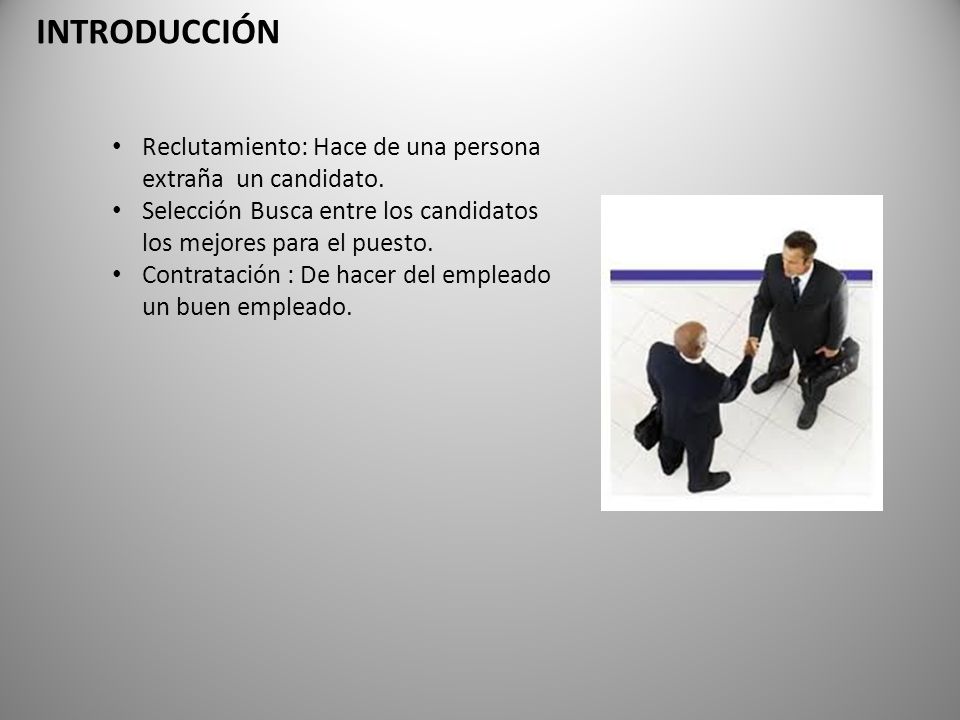 INTRODUCCIÓN

• Reclutamiento: Hace de una persona extraña un candidato.
• Selección Busca entre los candidatos los mejores para el puesto.
• Contratación : De hacer del empleado un buen empleado.